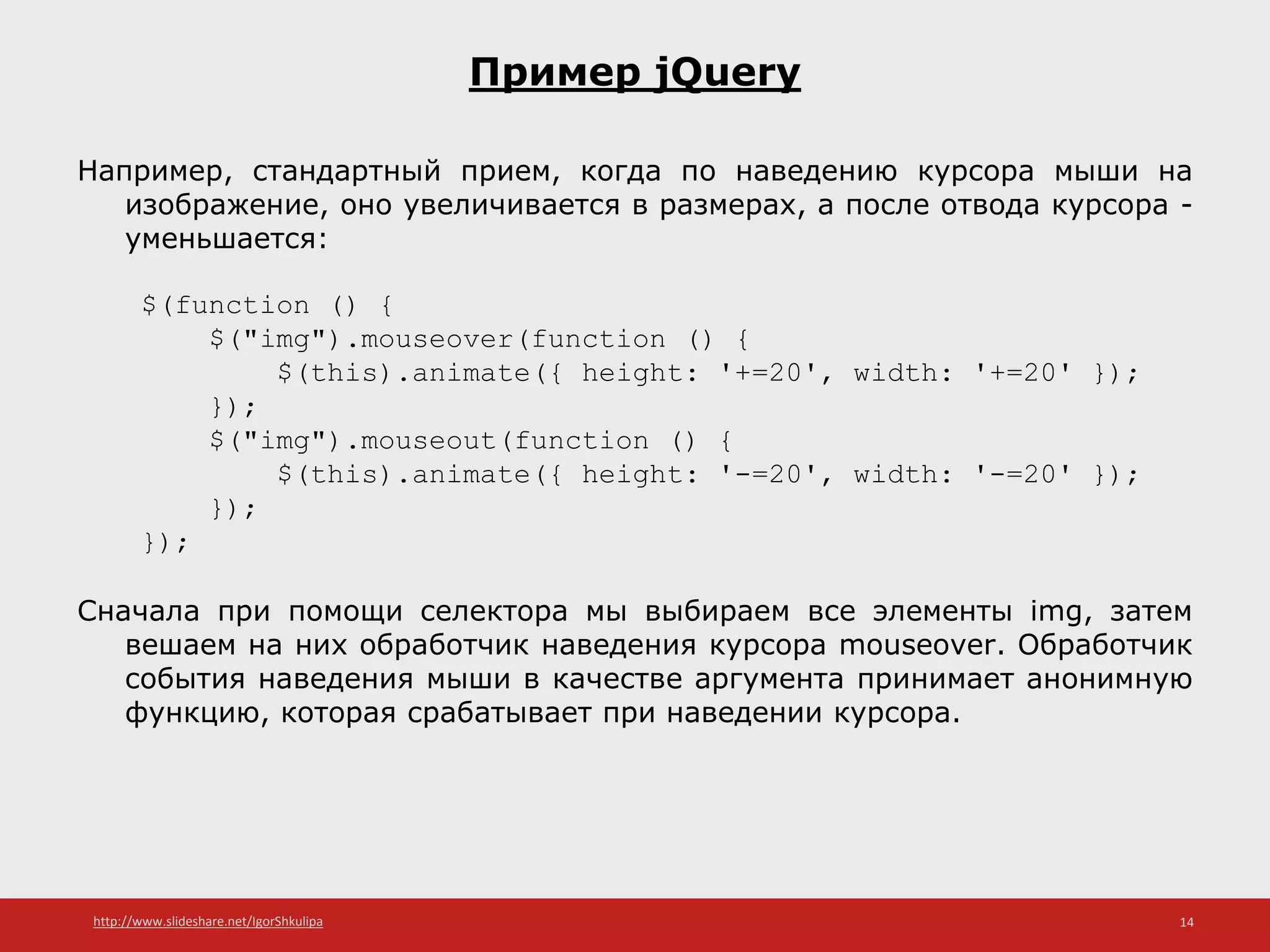 Пример jQuery

Например, стандартный прием, когда по наведению курсора мыши на изображение, оно увеличивается в размерах, а после отвода курсора - уменьшается:

$(function () {
    $("img").mouseover(function () {
        $(this).animate({ height: '+=20', width: '+=20' });
    });
    $("img").mouseout(function () {
        $(this).animate({ height: '-=20', width: '-=20' });
    });
});

Сначала при помощи селектора мы выбираем все элементы img, затем вешаем на них обработчик наведения курсора mouseover. Обработчик события наведения мыши в качестве аргумента принимает анонимную функцию, которая срабатывает при наведении курсора.

http://www.slideshare.net/IgorShkulipa

14